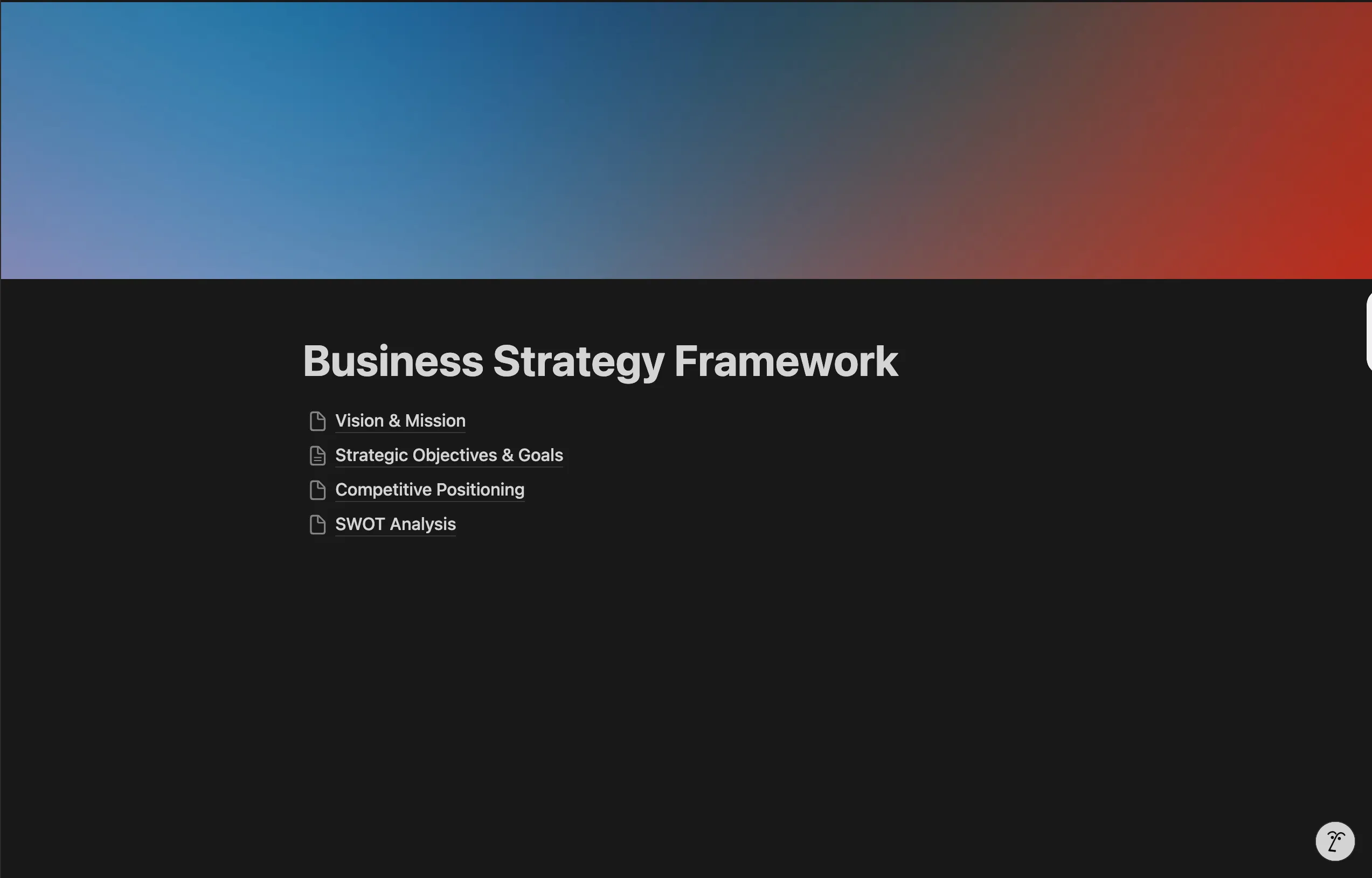 Business Strategy Framework

Vision & Mission

Strategic Objectives & Goals

Competitive Positioning

SWOT Analysis